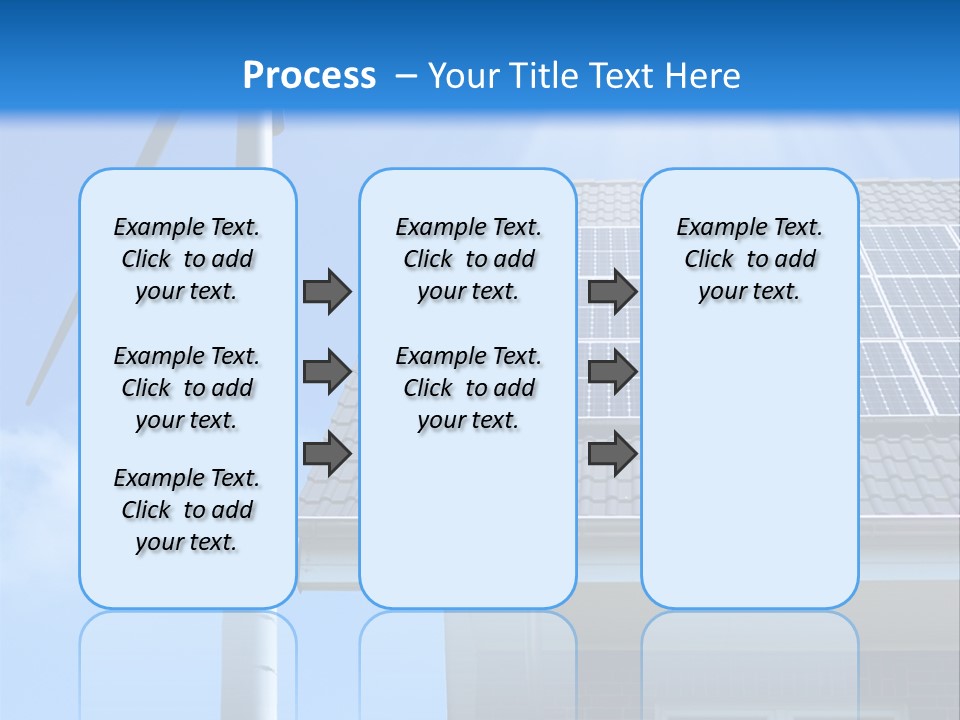 Process – Your Title Text Here

Example Text. Click to add your text.

Example Text. Click to add your text.

Example Text. Click to add your text.

Example Text. Click to add your text.

Example Text. Click to add your text.

Example Text. Click to add your text.